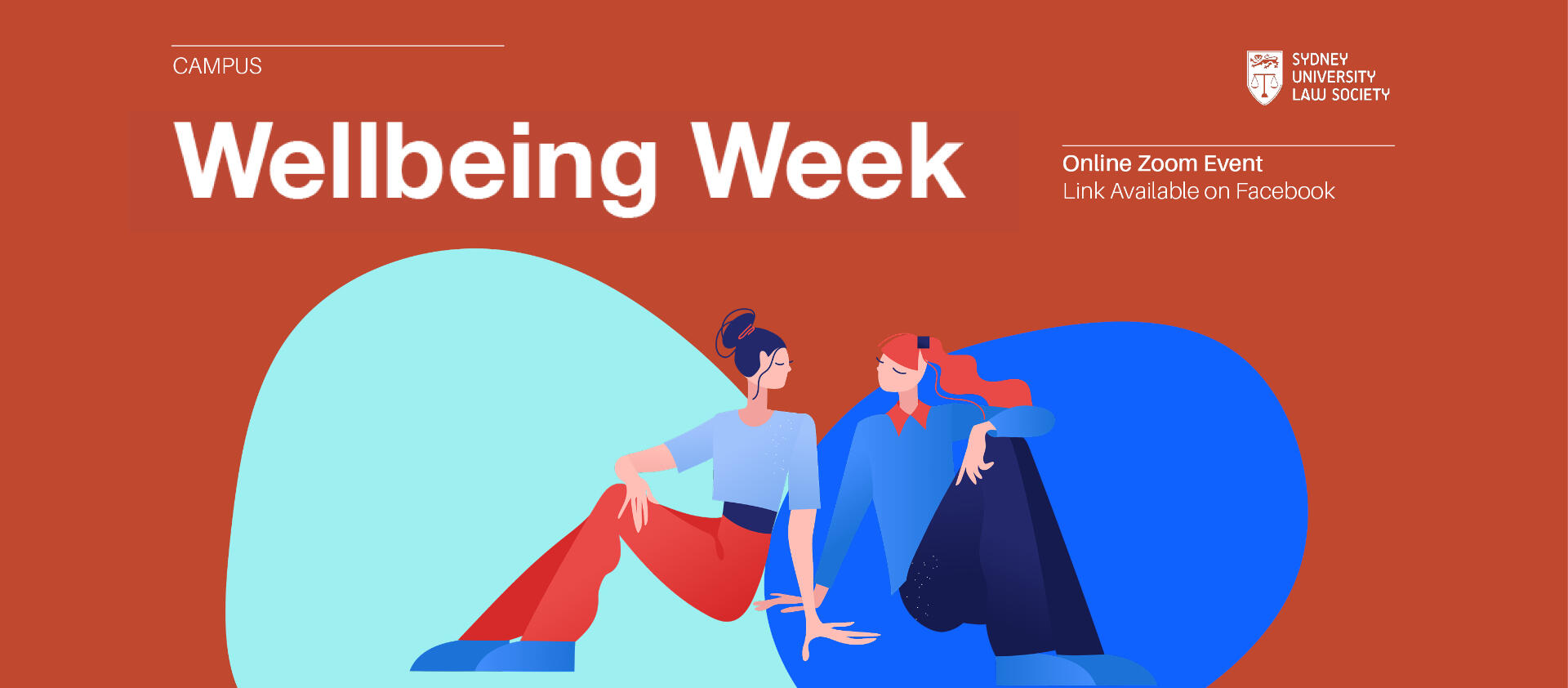 CAMPUS

Wellbeing Week

SYDNEY UNIVERSITY LAW SOCIETY

Online Zoom Event
Link Available on Facebook